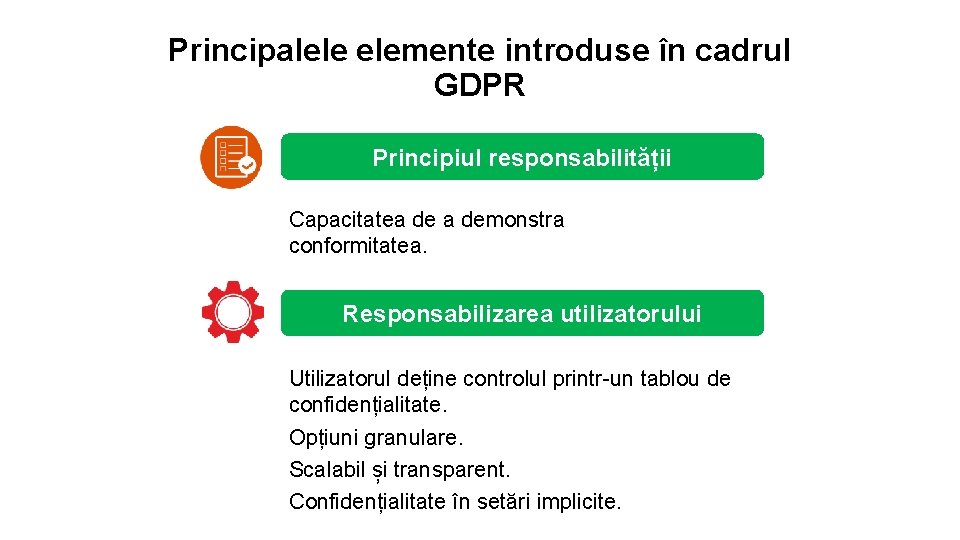 Principalele elemente introduse în cadrul GDPR

Principiul responsabilității

Capacitatea de a demonstra conformitatea.

Responsabilizarea utilizatorului

Utilizatorul deține controlul printr-un tablou de confidențialitate.

Opțiuni granulare.

Scalabil și transparent.

Confidențialitate în setări implicite.